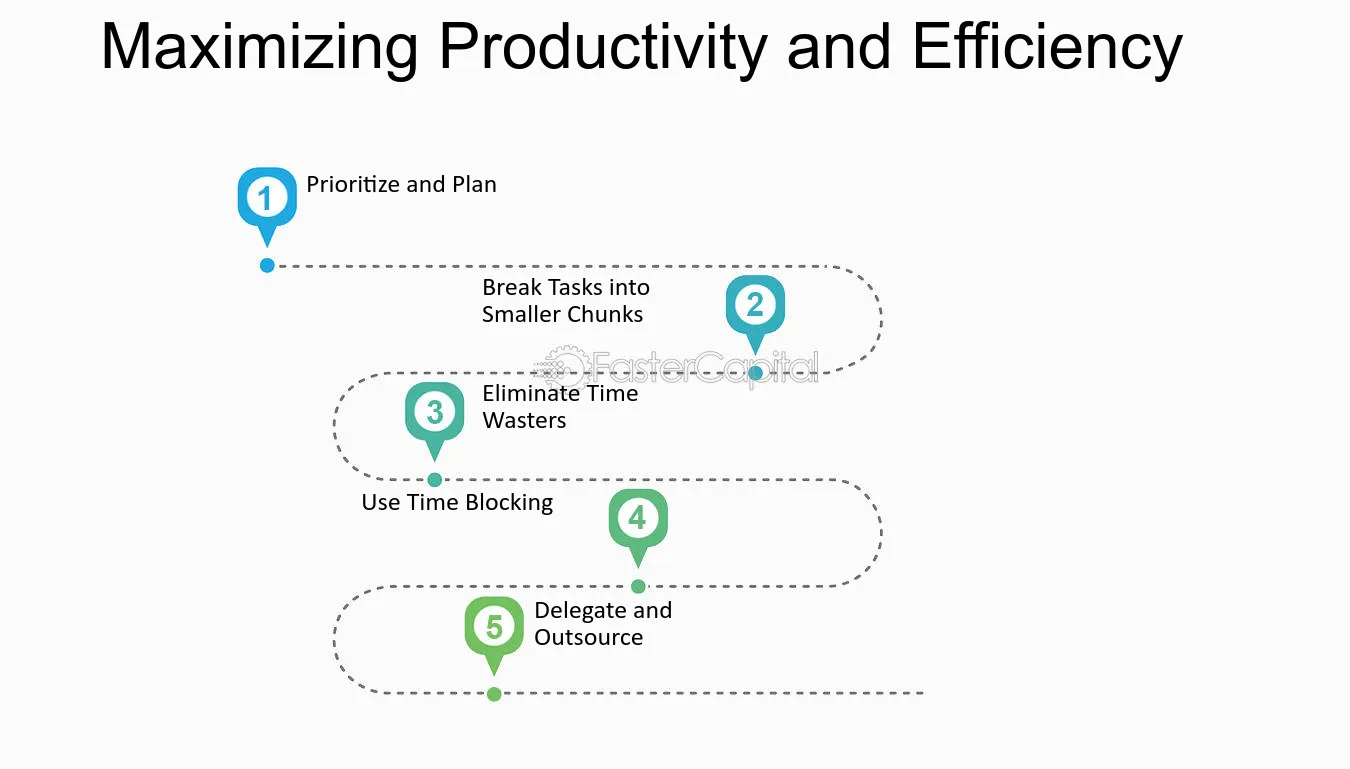 Maximizing Productivity and Efficiency

1
Prioritize and Plan

Break Tasks into Smaller Chunks
2

3
Eliminate Time Wasters

Use Time Blocking
4

5
Delegate and Outsource

FasterCapital